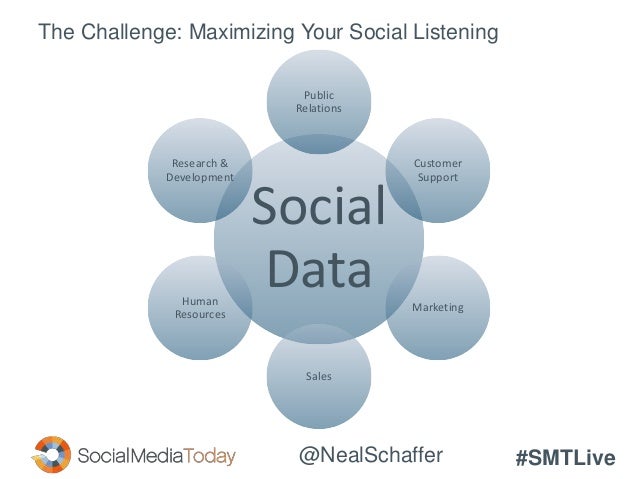 The Challenge: Maximizing Your Social Listening

Public Relations

Research & Development

Customer Support

Social Data

Human Resources

Marketing

Sales

SocialMediaToday

@NealSchaffer

#SMTLive